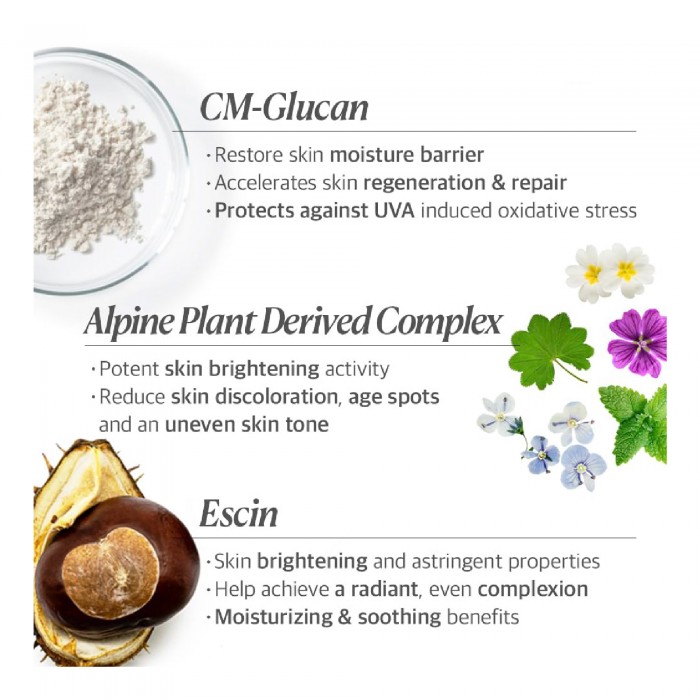 CM-Glucan

· Restore skin moisture barrier
· Accelerates skin regeneration & repair
· Protects against UVA induced oxidative stress

Alpine Plant Derived Complex

· Potent skin brightening activity
· Reduce skin discoloration, age spots and an uneven skin tone

Escin

· Skin brightening and astringent properties
· Help achieve a radiant, even complexion
· Moisturizing & soothing benefits